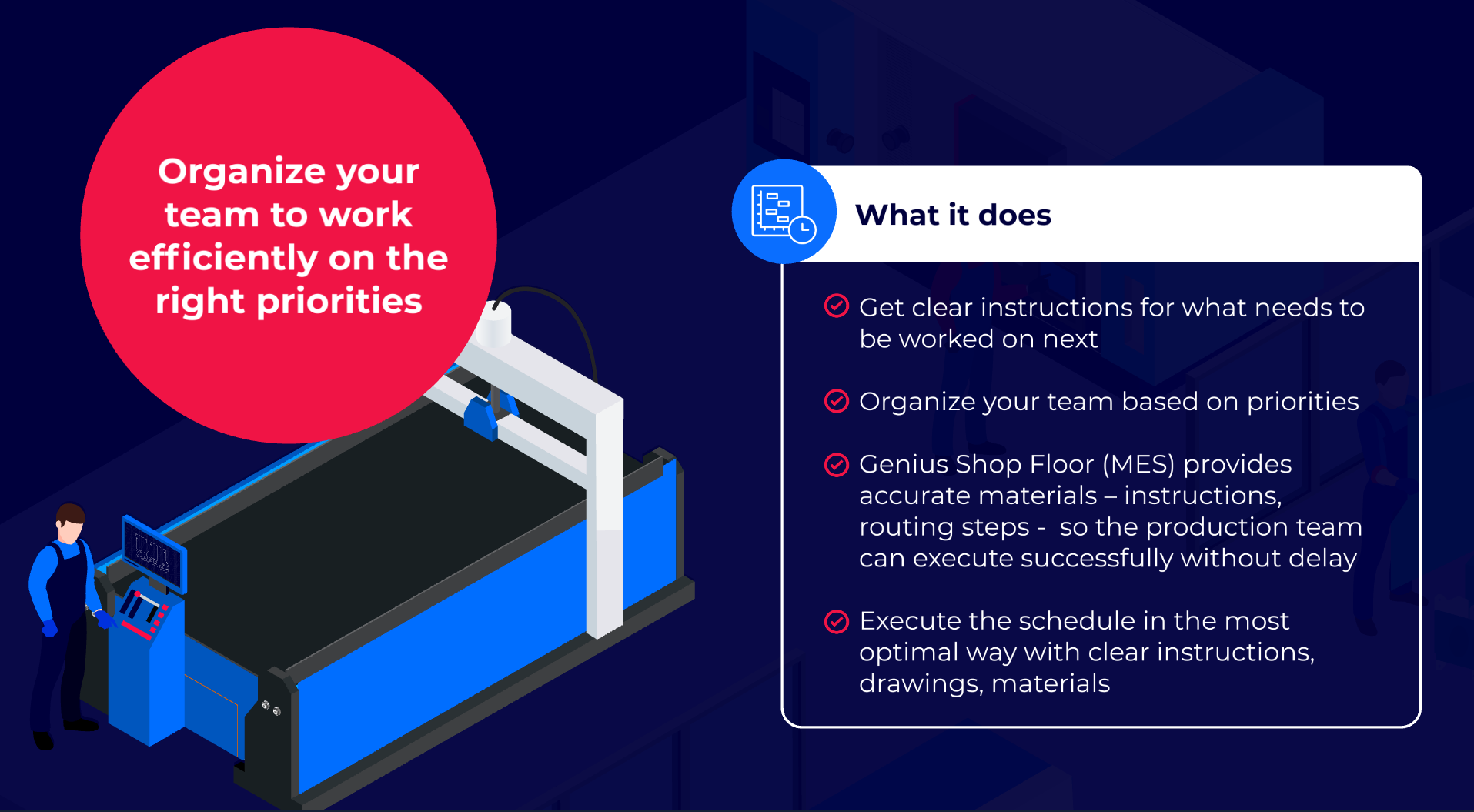 Organize your team to work efficiently on the right priorities

What it does

Get clear instructions for what needs to be worked on next

Organize your team based on priorities

Genius Shop Floor (MES) provides accurate materials – instructions, routing steps -  so the production team can execute successfully without delay

Execute the schedule in the most optimal way with clear instructions, drawings, materials